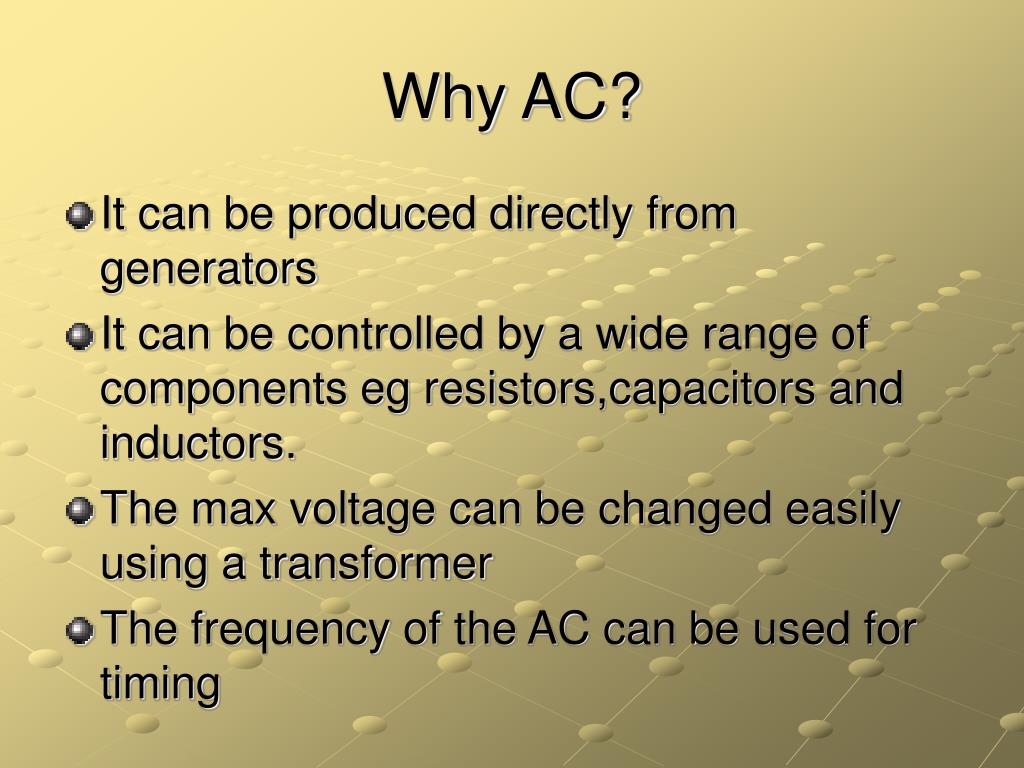 Why AC?

It can be produced directly from generators

It can be controlled by a wide range of components eg resistors,capacitors and inductors.

The max voltage can be changed easily using a transformer

The frequency of the AC can be used for timing